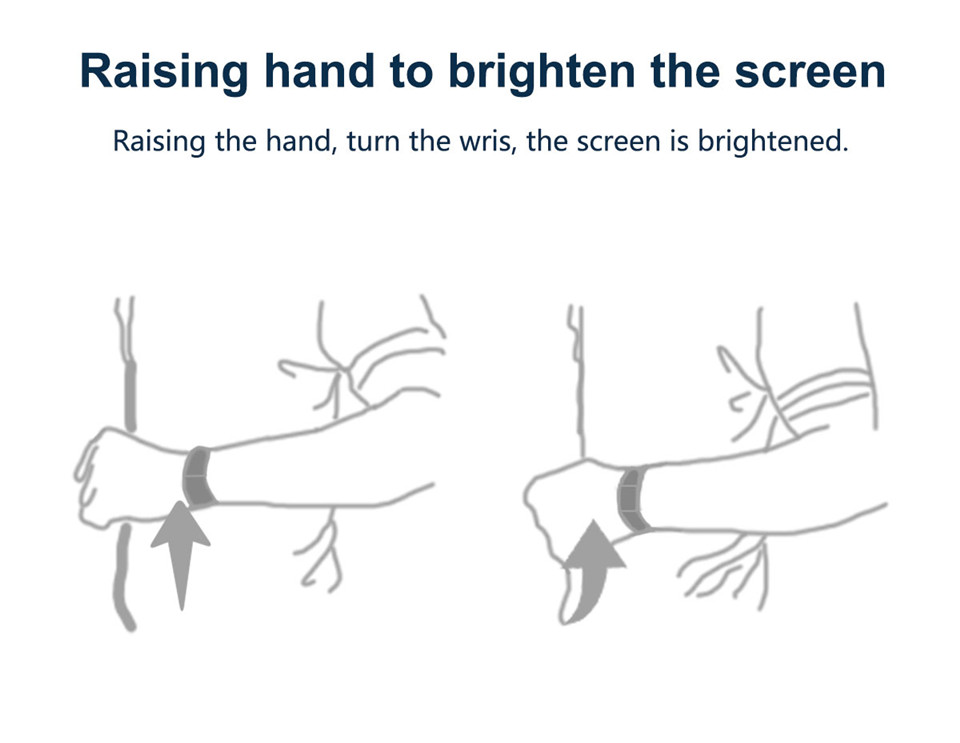 Raising hand to brighten the screen

Raising the hand, turn the wris, the screen is brightened.